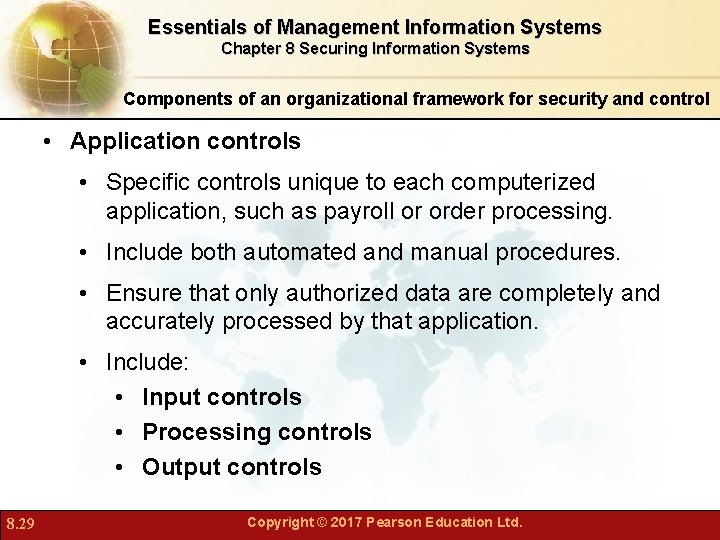 Essentials of Management Information Systems
Chapter 8 Securing Information Systems

Components of an organizational framework for security and control

• Application controls
  • Specific controls unique to each computerized application, such as payroll or order processing.
  • Include both automated and manual procedures.
  • Ensure that only authorized data are completely and accurately processed by that application.
  • Include:
    • Input controls
    • Processing controls
    • Output controls

8.29

Copyright © 2017 Pearson Education Ltd.